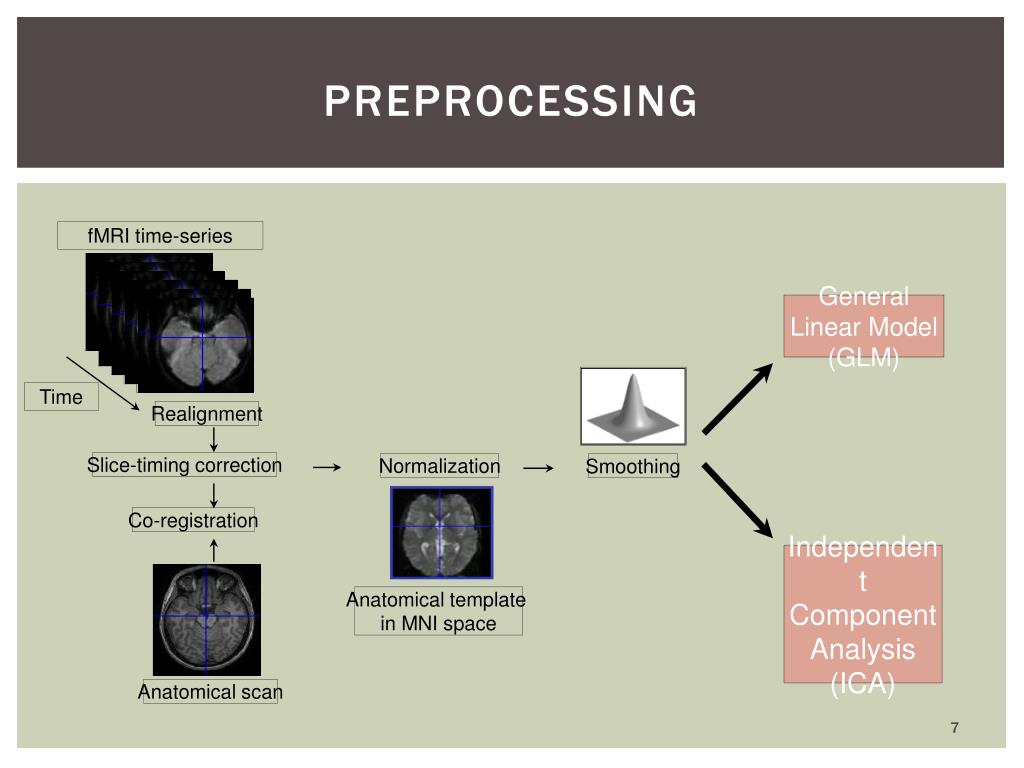 PREPROCESSING

fMRI time-series

Time

Realignment

Slice-timing correction

Co-registration

Anatomical scan

Normalization

Anatomical template in MNI space

Smoothing

General Linear Model (GLM)

Independen t Component Analysis (ICA)

7